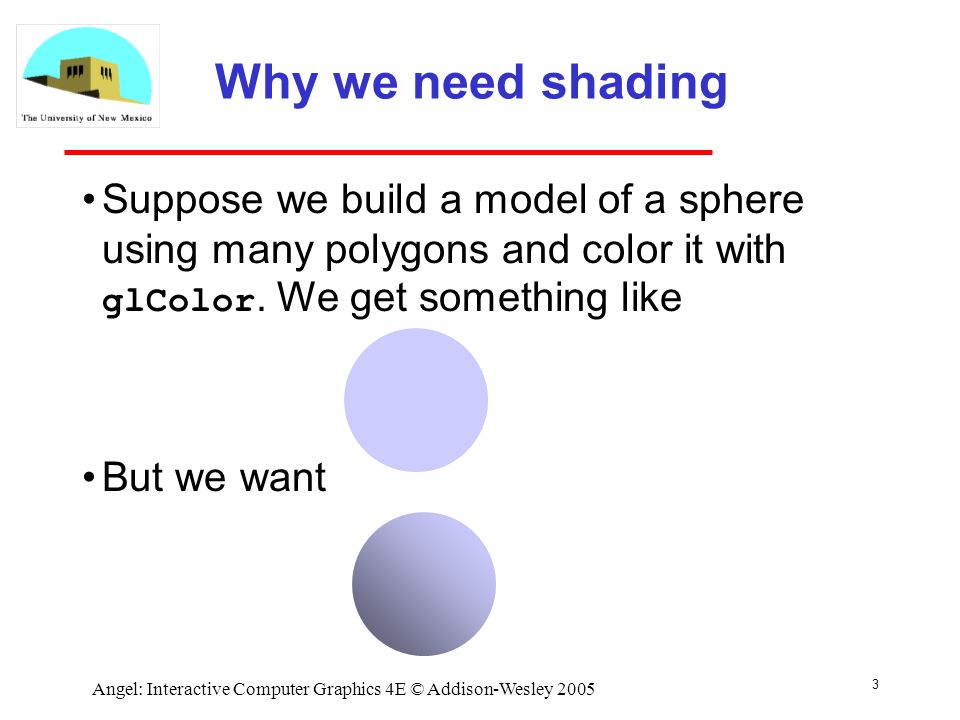 The University of New Mexico

Why we need shading

• Suppose we build a model of a sphere using many polygons and color it with glColor. We get something like

• But we want

Angel: Interactive Computer Graphics 4E © Addison-Wesley 2005

3